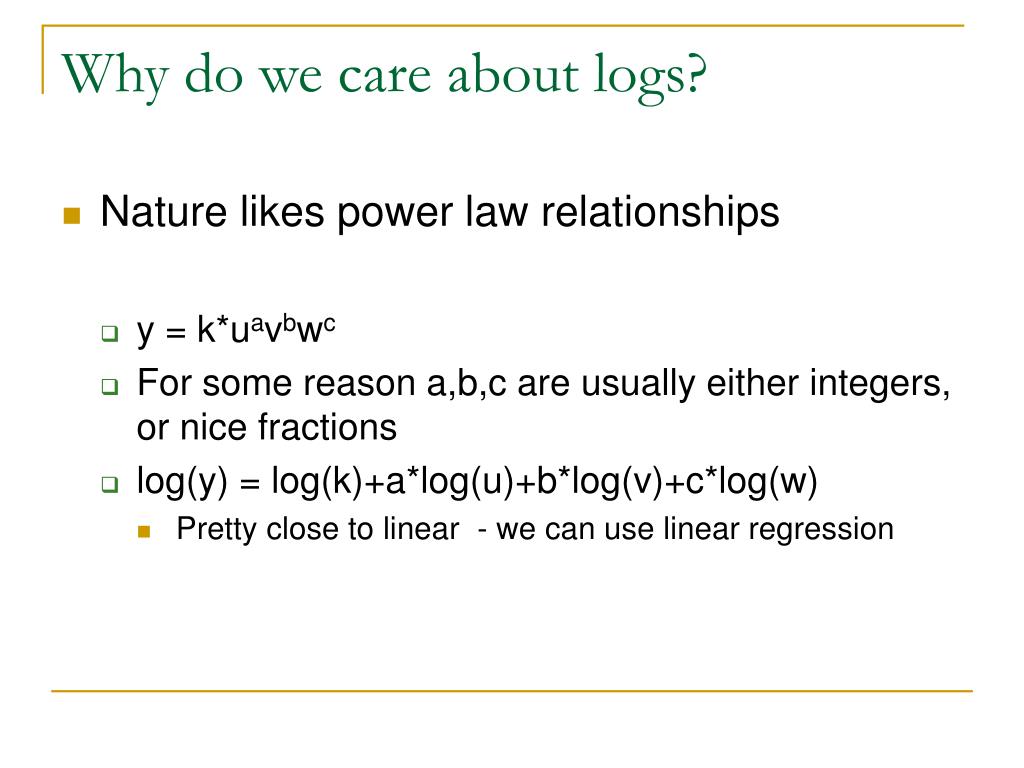 Why do we care about logs?

Nature likes power law relationships

$y = k*u^a v^b w^c$

For some reason a,b,c are usually either integers, or nice fractions

log(y) = log(k)+a*log(u)+b*log(v)+c*log(w)

Pretty close to linear - we can use linear regression